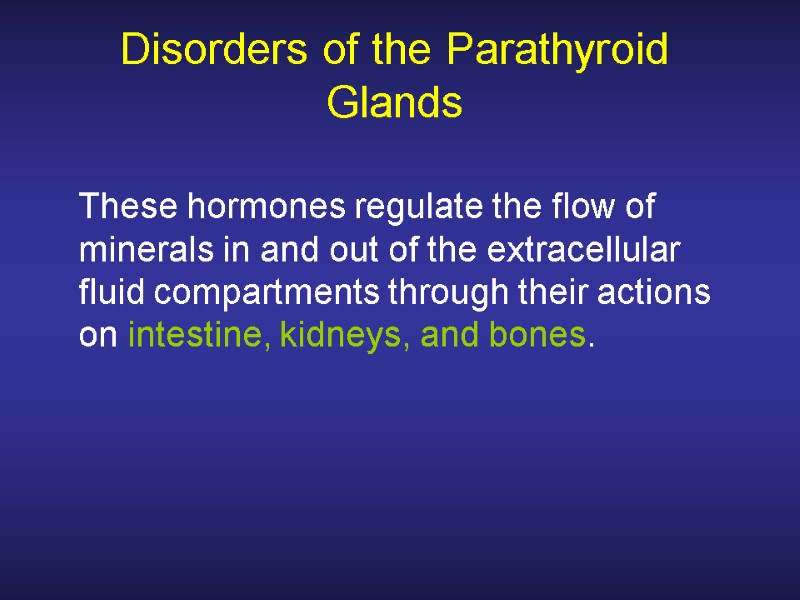 Disorders of the Parathyroid Glands

These hormones regulate the flow of minerals in and out of the extracellular fluid compartments through their actions on intestine, kidneys, and bones.